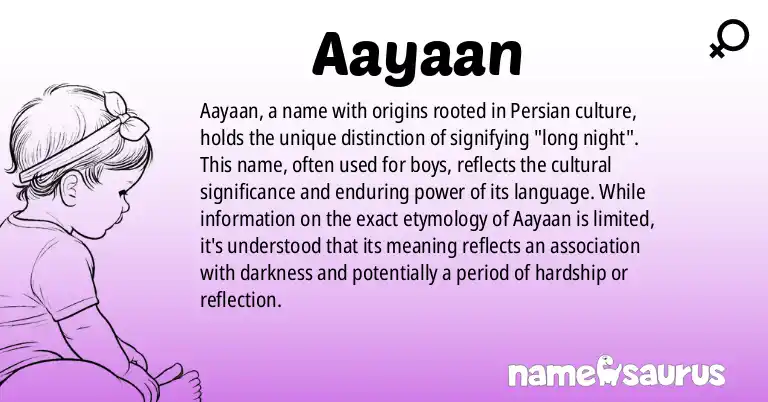 Aayaan

Aayaan, a name with origins rooted in Persian culture, holds the unique distinction of signifying "long night". This name, often used for boys, reflects the cultural significance and enduring power of its language. While information on the exact etymology of Aayaan is limited, it's understood that its meaning reflects an association with darkness and potentially a period of hardship or reflection.

namesaurus